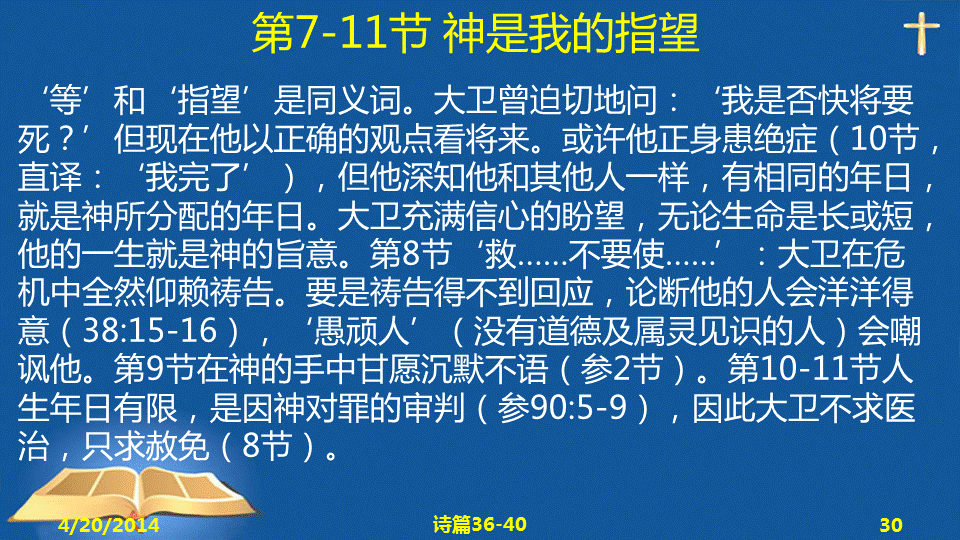 第7-11节 神是我的指望

‘等’和‘指望’是同义词。大卫曾迫切地问：‘我是否快将要死？’但现在他以正确的观点看将来。或许他正身患绝症（10节，直译：‘我完了’），但他深知他和其他人一样，有相同的年日，就是神所分配的年日。大卫充满信心的盼望，无论生命是长或短，他的一生就是神的旨意。第8节‘救……不要使……’：大卫在危机中全然仰赖祷告。要是祷告得不到回应，论断他的人会洋洋得意（38:15-16），‘愚顽人’（没有道德及属灵见识的人）会嘲讽他。第9节在神的手中甘愿沉默不语（参2节）。第10-11节人生年日有限，是因神对罪的审判（参90:5-9），因此大卫不求医治，只求赦免（8节）。

4/20/2014

诗篇36-40

30